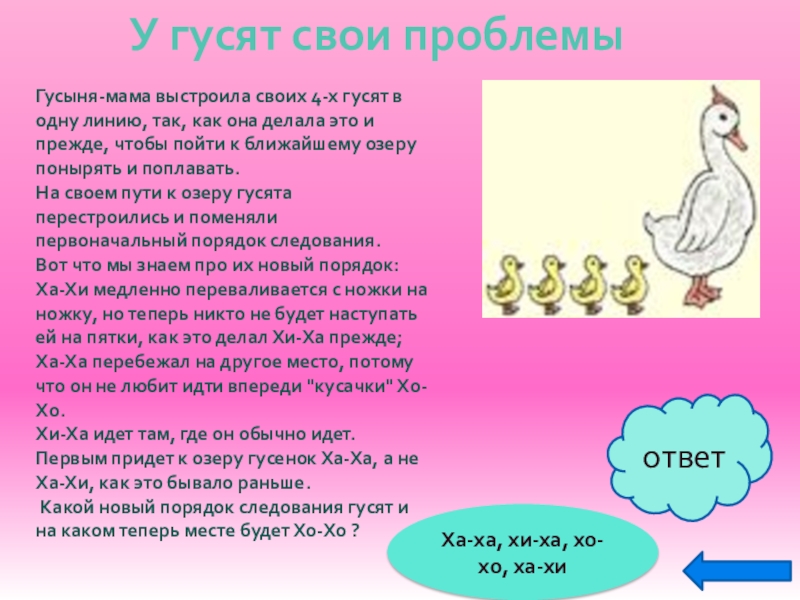 У гусят свои проблемы

Гусыня-мама выстроила своих 4-х гусят в одну линию, так, как она делала это и прежде, чтобы пойти к ближайшему озеру понырять и поплавать.
На своем пути к озеру гусята перестроились и поменяли первоначальный порядок следования.
Вот что мы знаем про их новый порядок:
Ха-Хи медленно переваливается с ножки на ножку, но теперь никто не будет наступать ей на пятки, как это делал Хи-Ха прежде;
Ха-Ха перебежал на другое место, потому что он не любит идти впереди "кусачки" Хо-Хо.
Хи-Ха идет там, где он обычно идет.
Первым придет к озеру гусенок Ха-Ха, а не Ха-Хи, как это бывало раньше.
Какой новый порядок следования гусят и на каком теперь месте будет Хо-Хо ?

ответ

Ха-ха, хи-ха, хо-хо, ха-хи